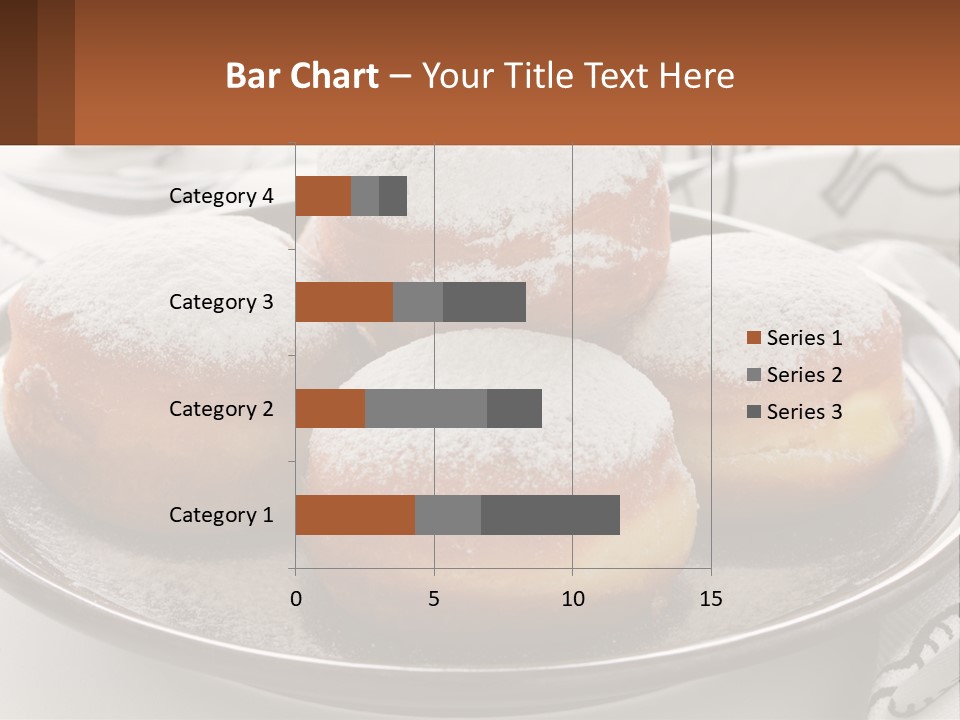 Bar Chart – Your Title Text Here

Category 4
Category 3
Category 2
Category 1

0 5 10 15

Series 1
Series 2
Series 3